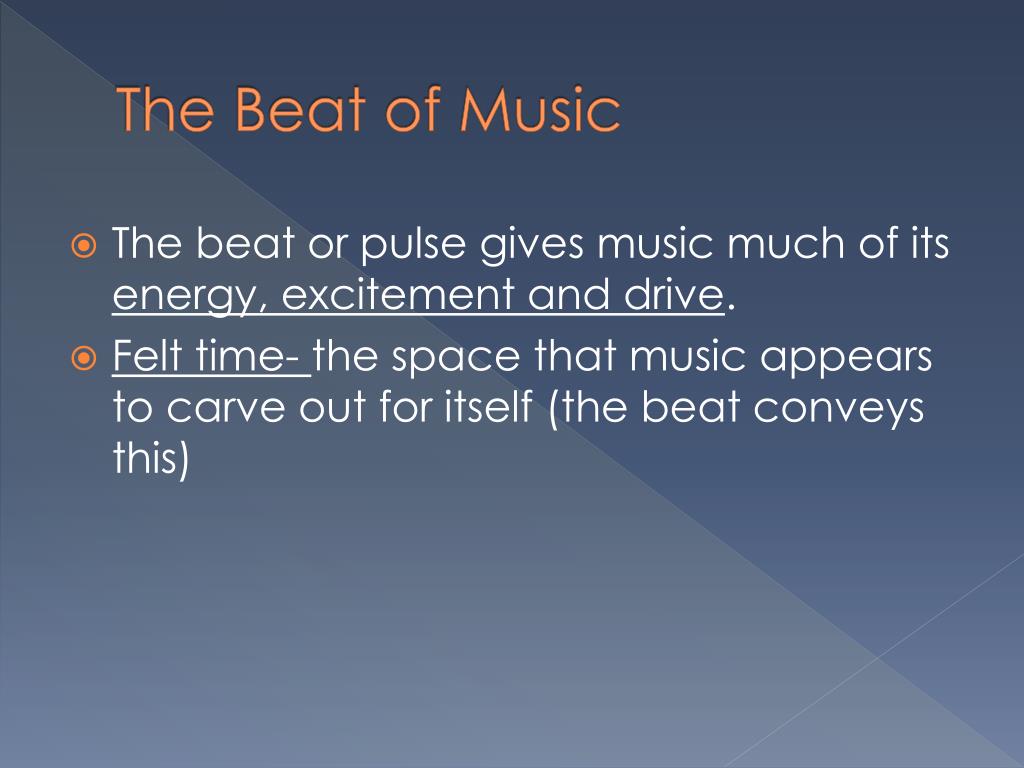 The Beat of Music

The beat or pulse gives music much of its energy, excitement and drive.

Felt time- the space that music appears to carve out for itself (the beat conveys this)